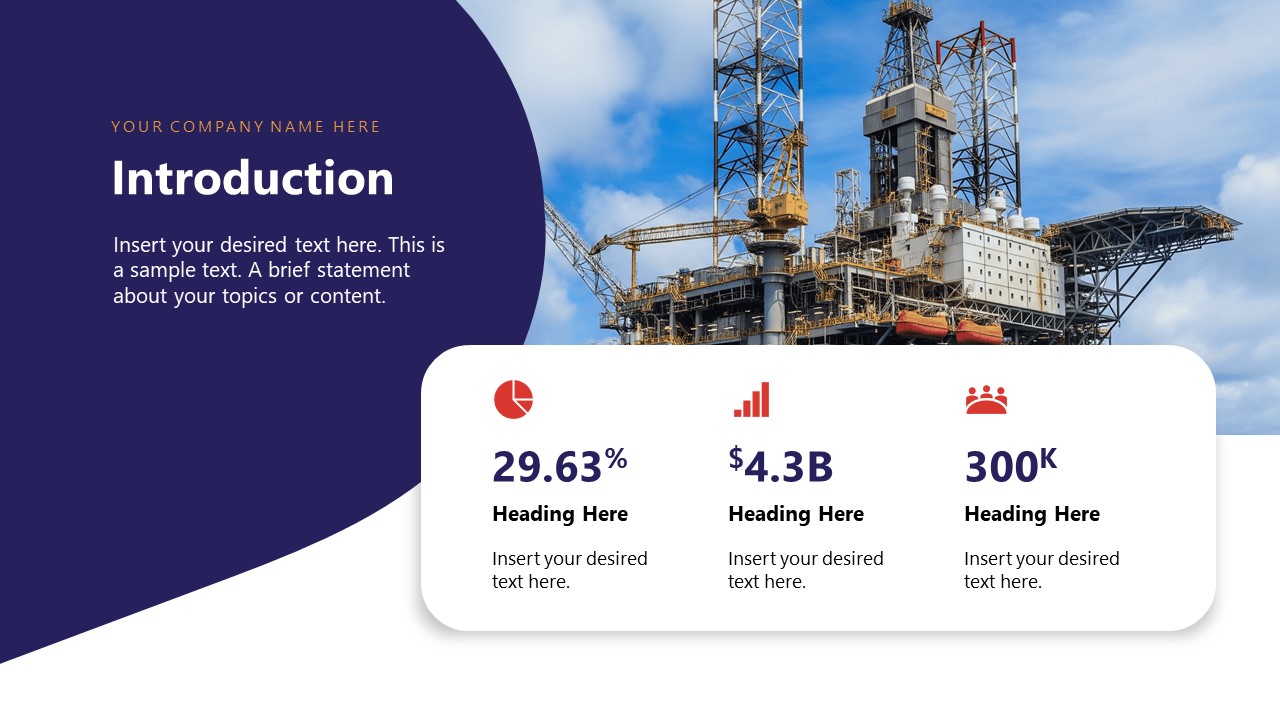 YOUR COMPANY NAME HERE

Introduction

Insert your desired text here. This is a sample text. A brief statement about your topics or content.

29.63%

Heading Here

Insert your desired text here.

$4.3B

Heading Here

Insert your desired text here.

300K

Heading Here

Insert your desired text here.